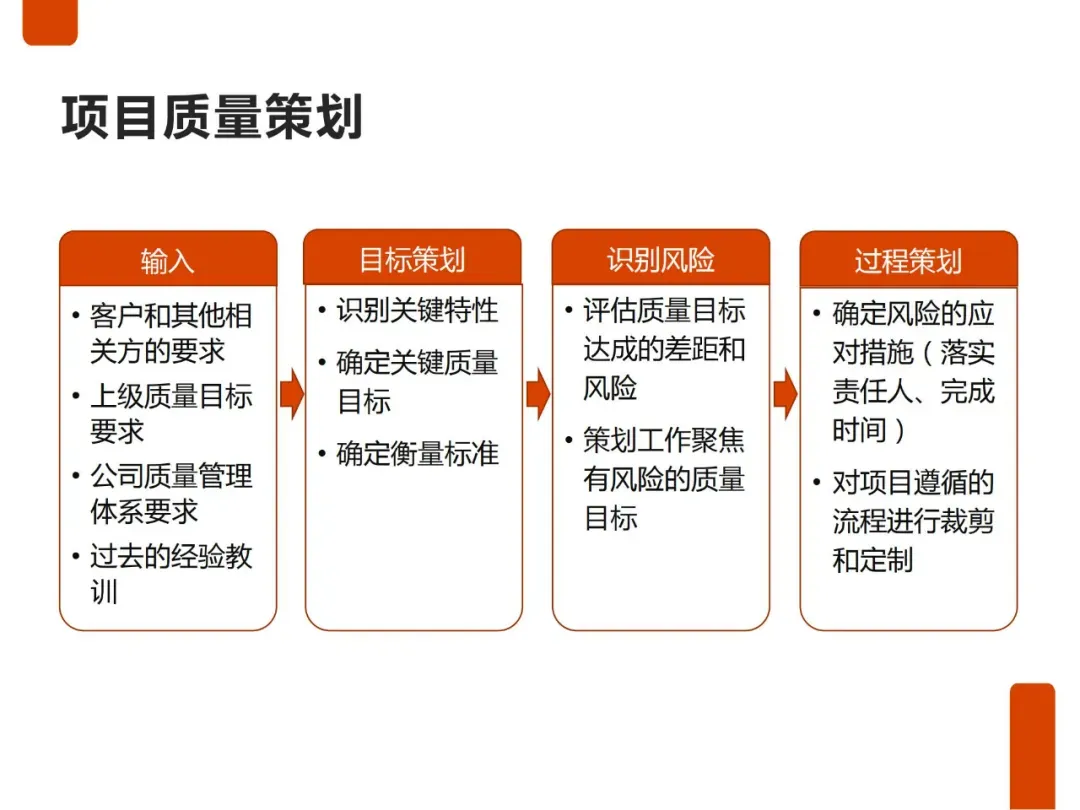 项目质量策划

输入

• 客户和其他相关方的要求
• 上级质量目标要求
• 公司质量管理体系要求
• 过去的经验教训

目标策划

• 识别关键特性
• 确定关键质量目标
• 确定衡量标准

识别风险

• 评估质量目标达成的差距和风险
• 策划工作聚焦有风险的质量目标

过程策划

• 确定风险的应对措施（落实责任人、完成时间）
• 对项目遵循的流程进行裁剪和定制